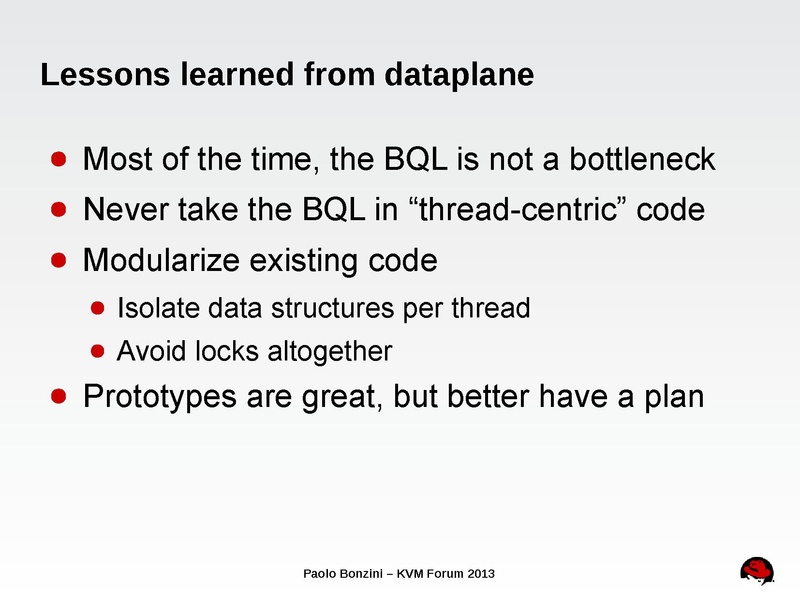 Lessons learned from dataplane

- Most of the time, the BQL is not a bottleneck
- Never take the BQL in “thread-centric” code
- Modularize existing code
  - Isolate data structures per thread
  - Avoid locks altogether
- Prototypes are great, but better have a plan

Paolo Bonzini – KVM Forum 2013